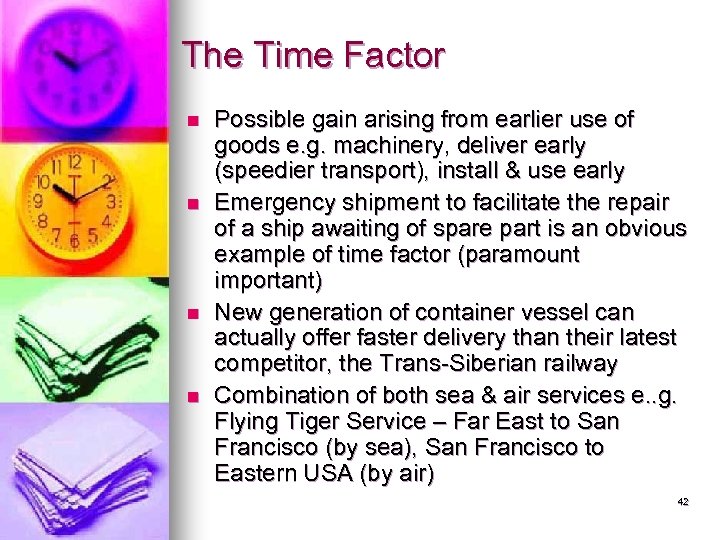 The Time Factor

- Possible gain arising from earlier use of goods e.g. machinery, deliver early (speedier transport), install & use early
- Emergency shipment to facilitate the repair of a ship awaiting of spare part is an obvious example of time factor (paramount important)
- New generation of container vessel can actually offer faster delivery than their latest competitor, the Trans-Siberian railway
- Combination of both sea & air services e..g. Flying Tiger Service – Far East to San Francisco (by sea), San Francisco to Eastern USA (by air)

42